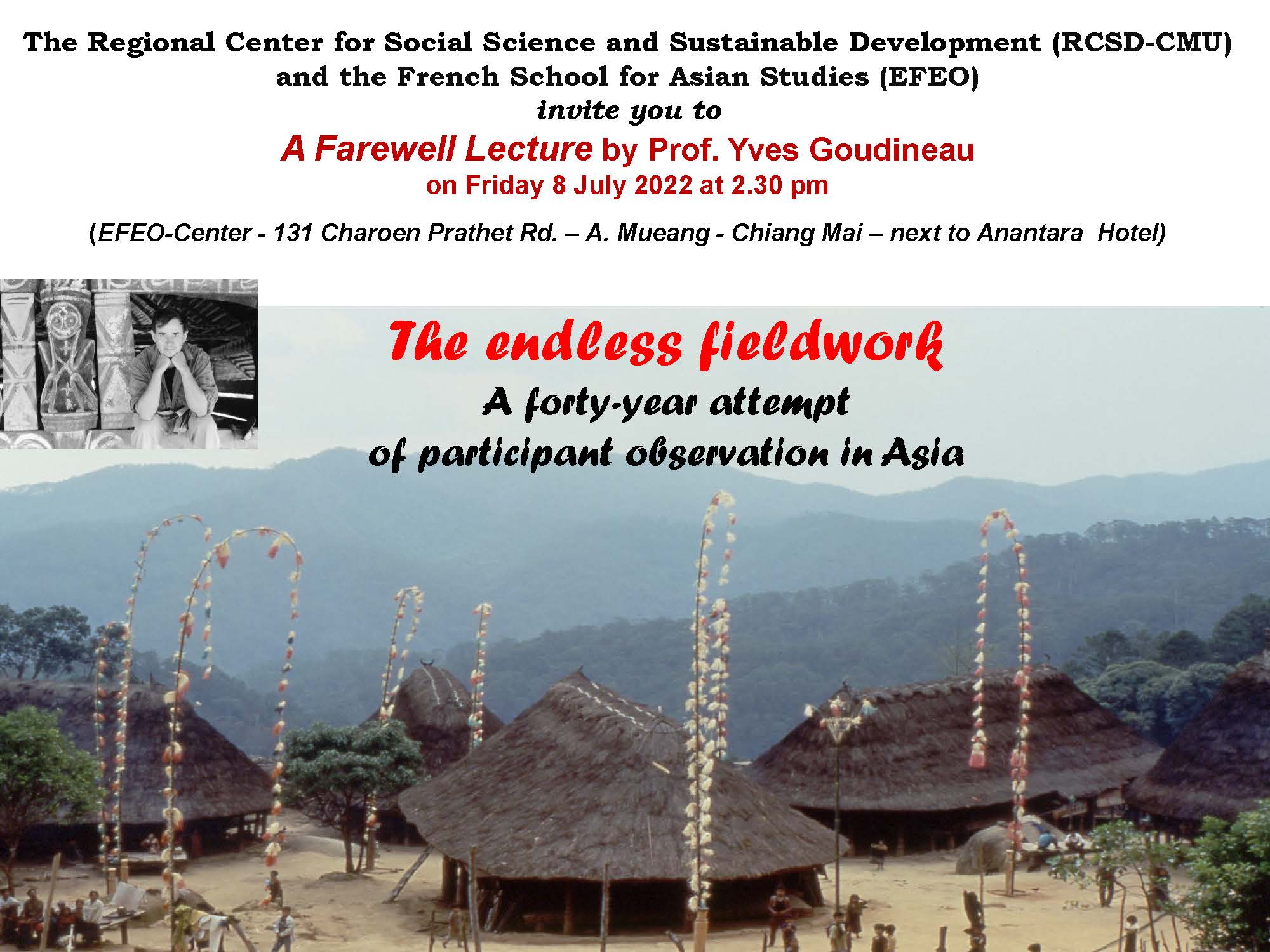 The Regional Center for Social Science and Sustainable Development (RCSD-CMU) and the French School for Asian Studies (EFEO)
invite you to
A Farewell Lecture by Prof. Yves Goudineau
on Friday 8 July 2022 at 2.30 pm

(EFEO-Center - 131 Charoen Prathet Rd. – A. Mueang - Chiang Mai – next to Anantara Hotel)

The endless fieldwork
A forty-year attempt
of participant observation in Asia